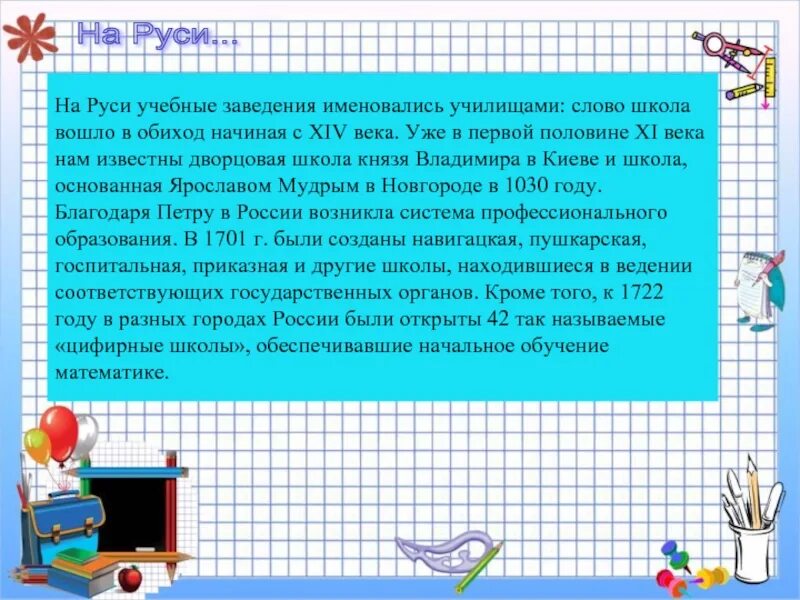 На Руси...

На Руси учебные заведения именовались училищами: слово школа вошло в обиход начиная с XIV века. Уже в первой половине XI века нам известны дворцовая школа князя Владимира в Киеве и школа, основанная Ярославом Мудрым в Новгороде в 1030 году. Благодаря Петру в России возникла система профессионального образования. В 1701 г. были созданы навигацкая, пушкарская, госпитальная, приказная и другие школы, находившиеся в ведении соответствующих государственных органов. Кроме того, к 1722 году в разных городах России были открыты 42 так называемые «цифирные школы», обеспечивавшие начальное обучение математике.